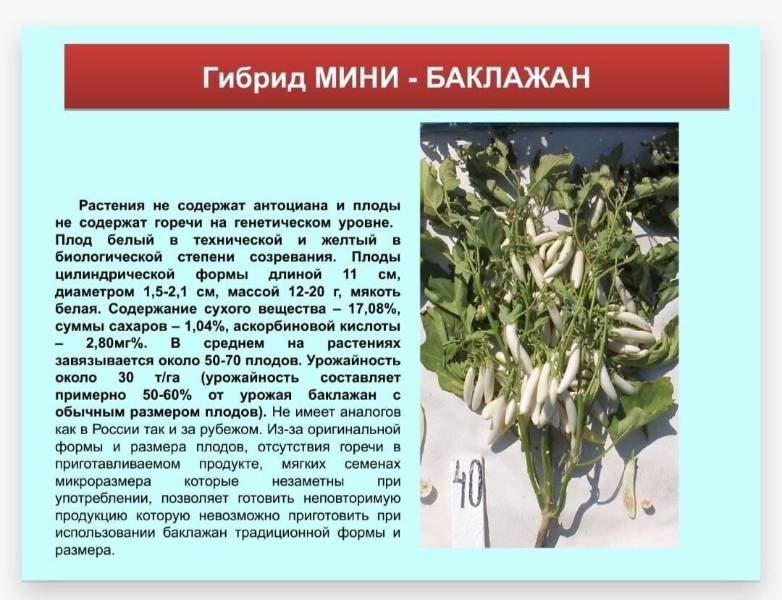 Гибрид МИНИ - БАКЛАЖАН

Растения не содержат антоциана и плоды не содержат горечи на генетическом уровне. Плод белый в технической и желтый в биологической степени созревания. Плоды цилиндрической формы длиной 11 см, диаметром 1,5-2,1 см, массой 12-20 г, мякоть белая. Содержание сухого вещества – 17,08%, суммы сахаров – 1,04%, аскорбиновой кислоты – 2,80мг%. В среднем на растениях завязывается около 50-70 плодов. Урожайность около 30 т/га (урожайность составляет примерно 50-60% от урожая баклажан с обычным размером плодов). Не имеет аналогов как в России так и за рубежом. Из-за оригинальной формы и размера плодов, отсутствия горечи в приготавливаемом продукте, мягких семенах микроразмера которые незаметны при употреблении, позволяет готовить неповторимую продукцию которую невозможно приготовить при использовании баклажан традиционной формы и размера.

40